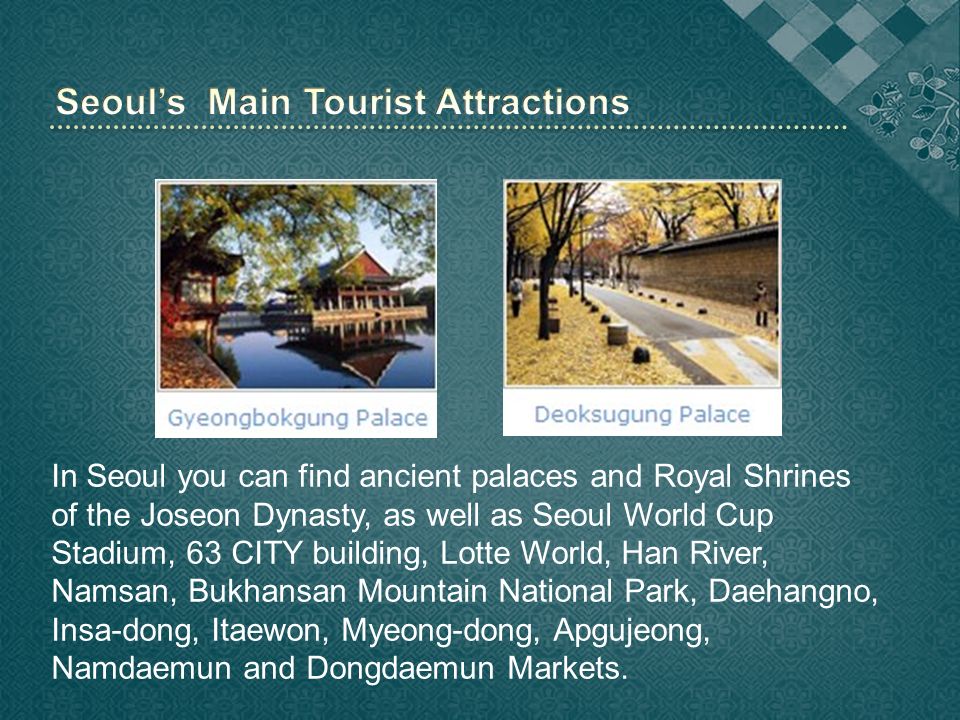 Seoul's Main Tourist Attractions

Gyeongbokgung Palace

Deoksugung Palace

In Seoul you can find ancient palaces and Royal Shrines of the Joseon Dynasty, as well as Seoul World Cup Stadium, 63 CITY building, Lotte World, Han River, Namsan, Bukhansan Mountain National Park, Daehangno, Insa-dong, Itaewon, Myeong-dong, Apgujeong, Namdaemun and Dongdaemun Markets.